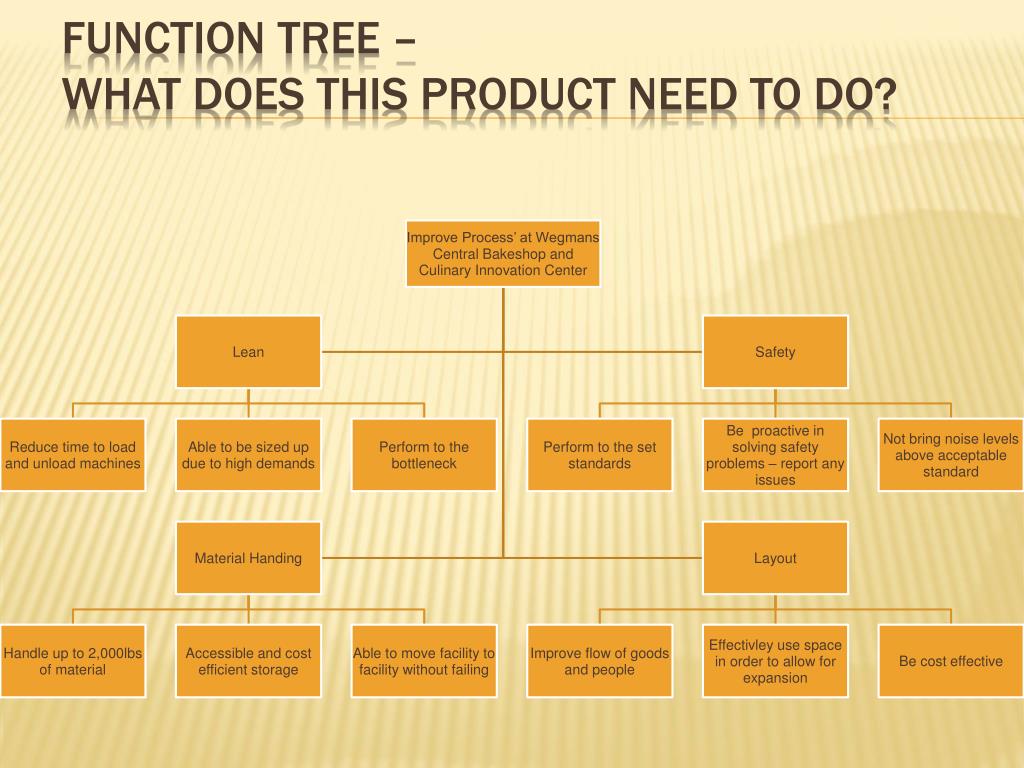 FUNCTION TREE –
WHAT DOES THIS PRODUCT NEED TO DO?

Improve Process' at Wegmans Central Bakeshop and Culinary Innovation Center

Lean

Safety

Reduce time to load and unload machines

Able to be sized up due to high demands

Perform to the bottleneck

Perform to the set standards

Be proactive in solving safety problems – report any issues

Not bring noise levels above acceptable standard

Material Handing

Layout

Handle up to 2,000lbs of material

Accessible and cost efficient storage

Able to move facility to facility without failing

Improve flow of goods and people

Effectivley use space in order to allow for expansion

Be cost effective